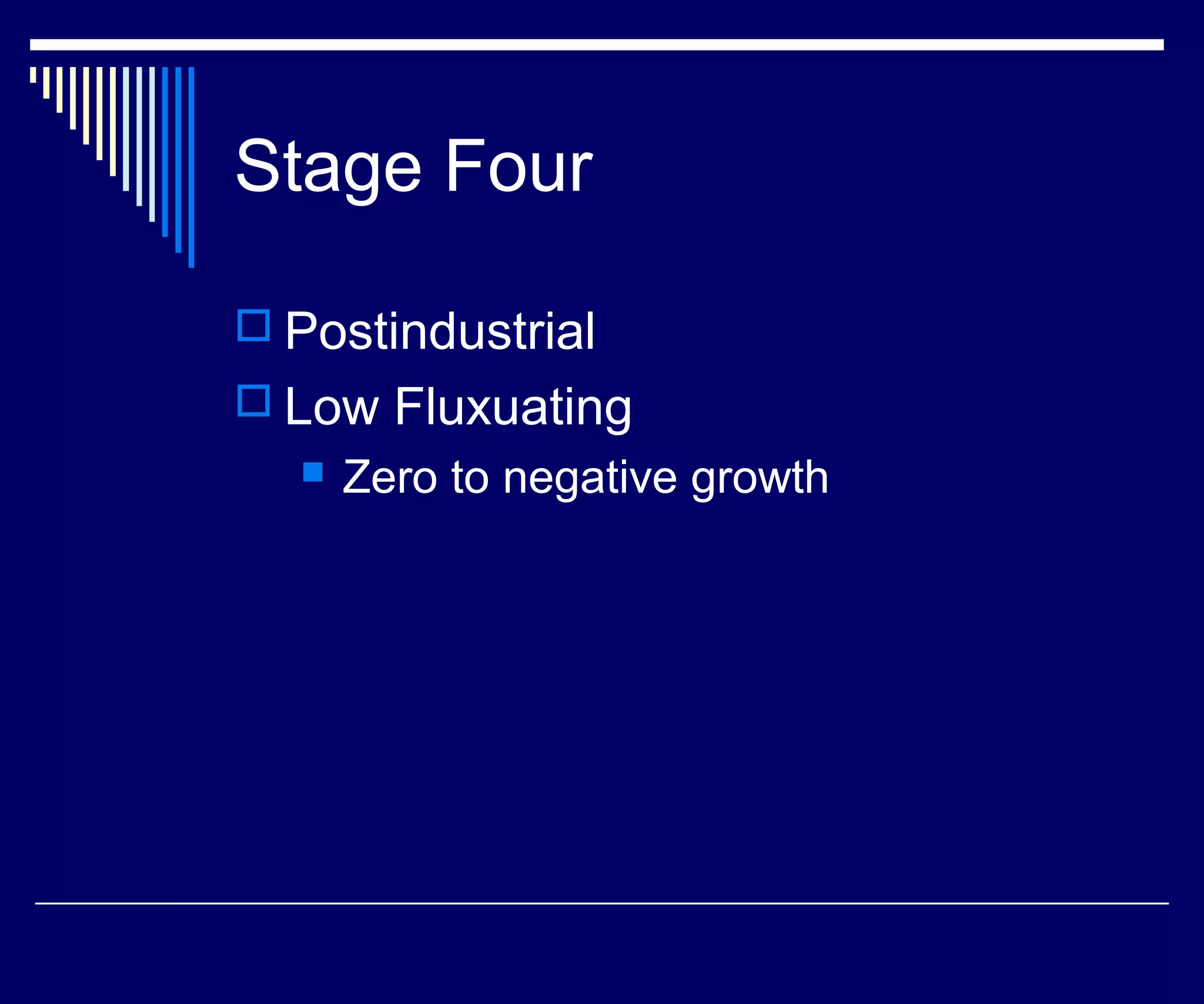 Stage Four

Postindustrial

Low Fluxuating

Zero to negative growth